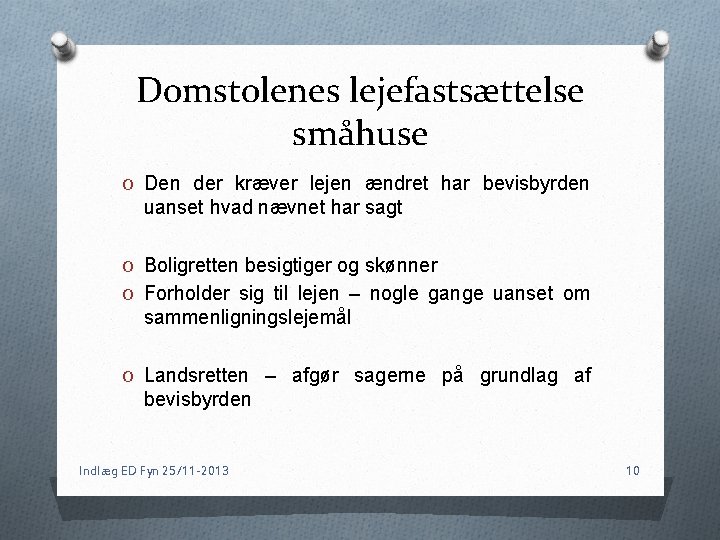 Domstolenes lejefastsættelse småhuse

O Den der kræver lejen ændret har bevisbyrden uanset hvad nævnet har sagt

O Boligretten besigtiger og skønner

O Forholder sig til lejen – nogle gange uanset om sammenligningslejemål

O Landsretten – afgør sagerne på grundlag af bevisbyrden

Indlæg ED Fyn 25/11-2013

10